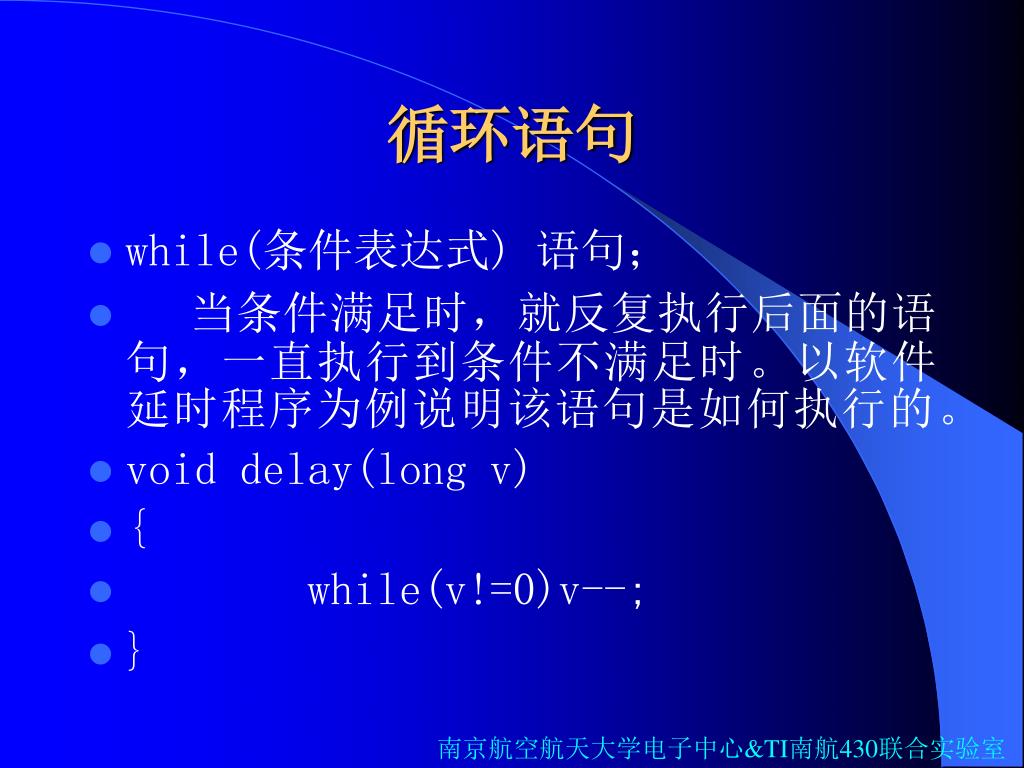 循环语句

- while(条件表达式) 语句；
- 当条件满足时，就反复执行后面的语句，一直执行到条件不满足时。以软件延时程序为例说明该语句是如何执行的。
- void delay(long v)
- {
- while(v!=0)v--;
- }

南京航空航天大学电子中心&TI南航430联合实验室